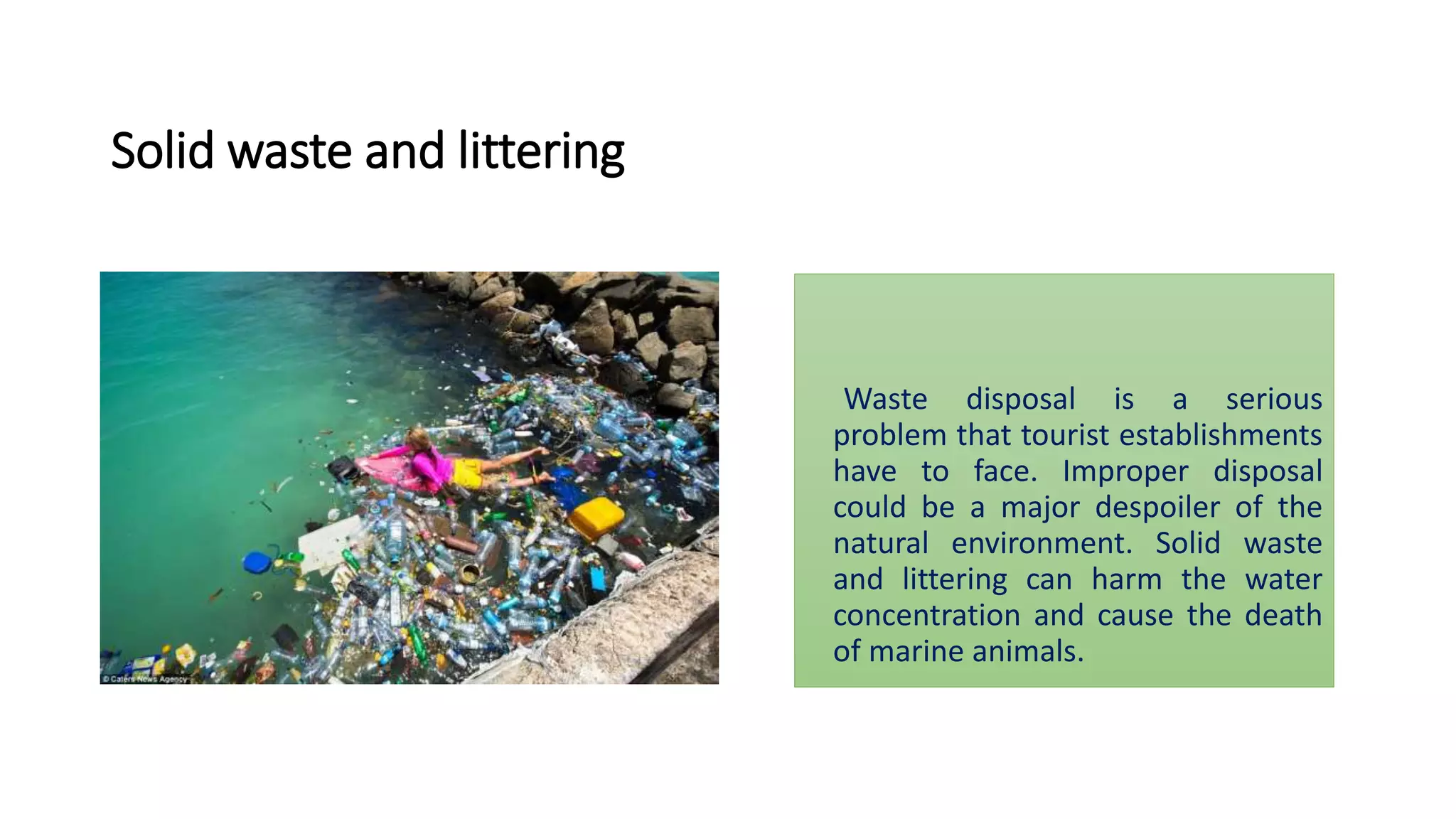 Solid waste and littering

© Caters News Agency

Waste disposal is a serious problem that tourist establishments have to face. Improper disposal could be a major despoiler of the natural environment. Solid waste and littering can harm the water concentration and cause the death of marine animals.